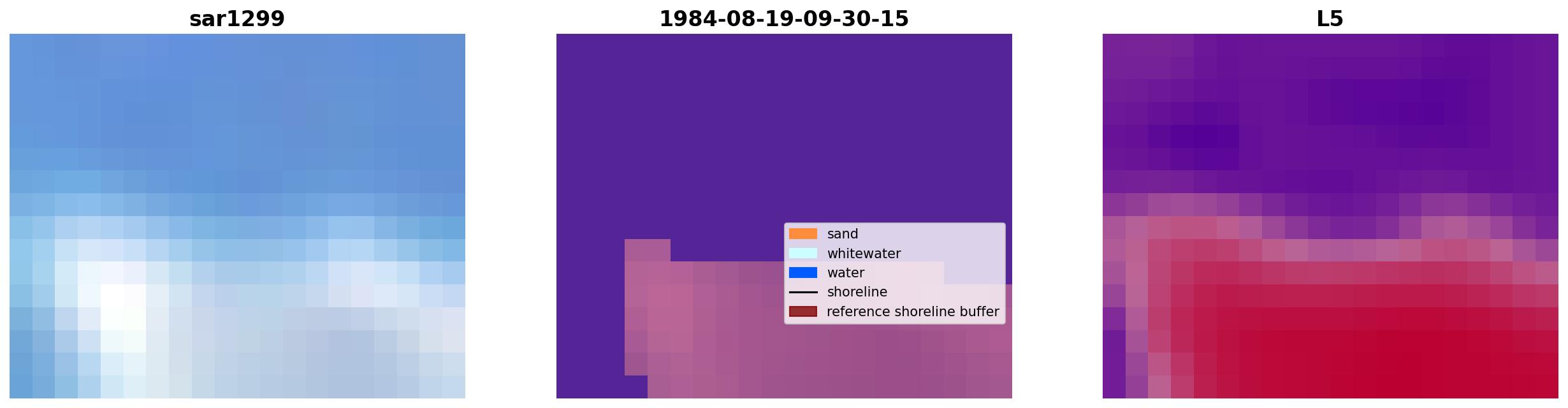 sar1299

1984-08-19-09-30-15

sand
whitewater
water
shoreline
reference shoreline buffer

L5